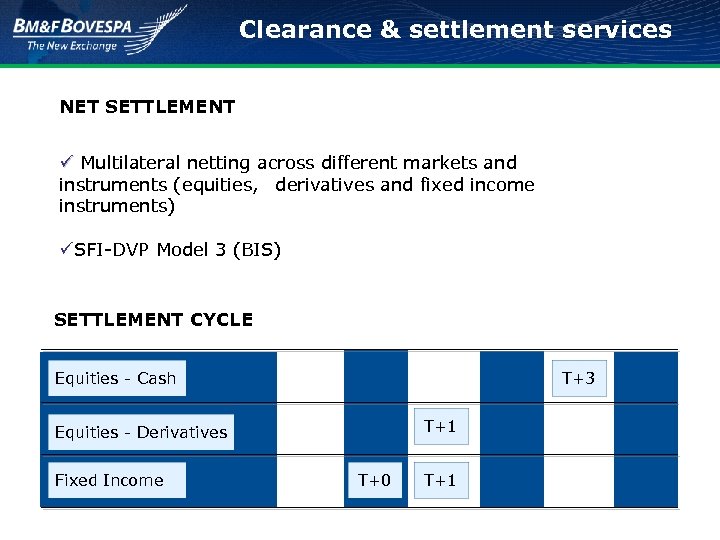 BM&FBOVESPA
The New Exchange

Clearance & settlement services

NET SETTLEMENT

✓ Multilateral netting across different markets and instruments (equities, derivatives and fixed income instruments)

✓SFI-DVP Model 3 (BIS)

SETTLEMENT CYCLE

| | | | | | | |
|---|---|---|---|---|---|---|
| Equities - Cash | | | | | T+3 | |
| Equities - Derivatives | | | T+1 | | | |
| Fixed Income | | T+0 | T+1 | | | |